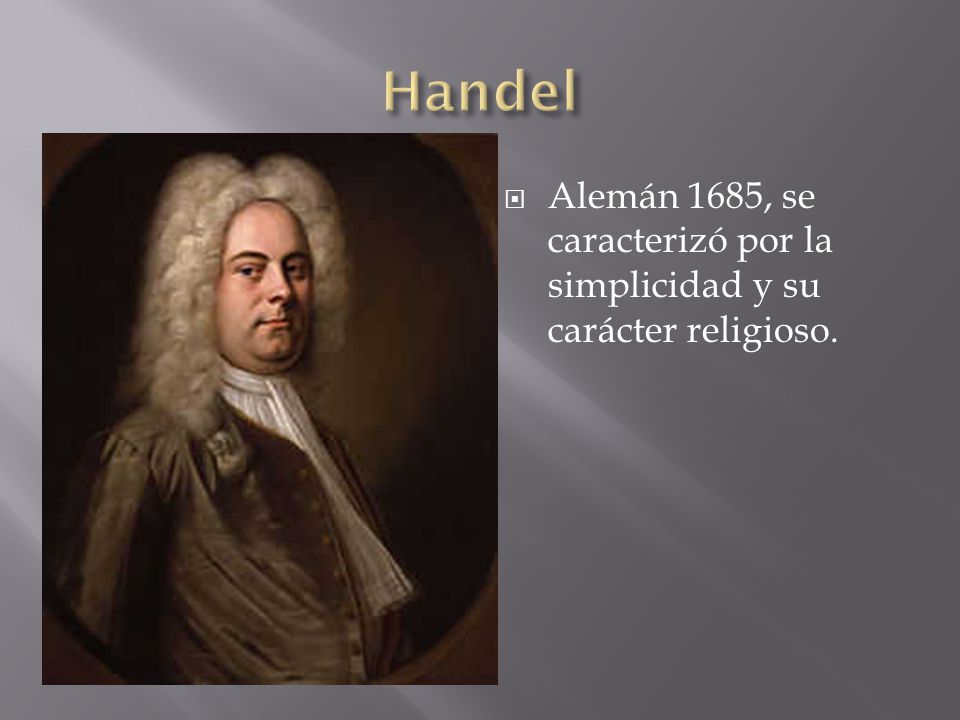 Handel

Alemán 1685, se caracterizó por la simplicidad y su carácter religioso.